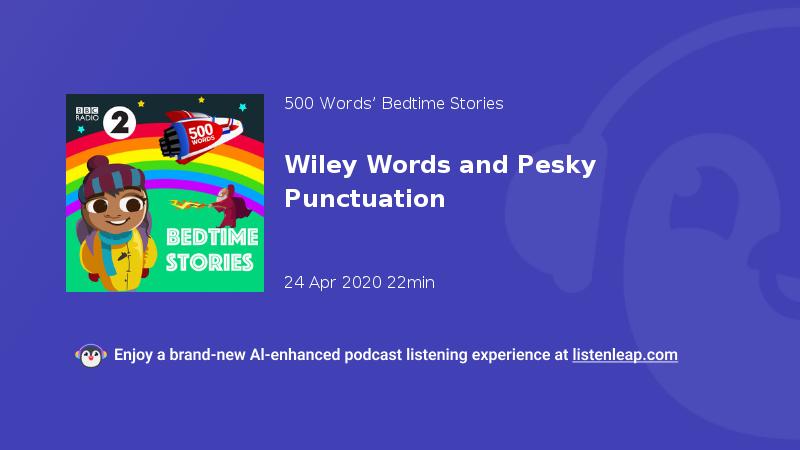 BBC RADIO 2

500 WORDS

BEDTIME STORIES

500 Words' Bedtime Stories

Wiley Words and Pesky Punctuation

24 Apr 2020 22min

Enjoy a brand-new AI-enhanced podcast listening experience at listenleap.com